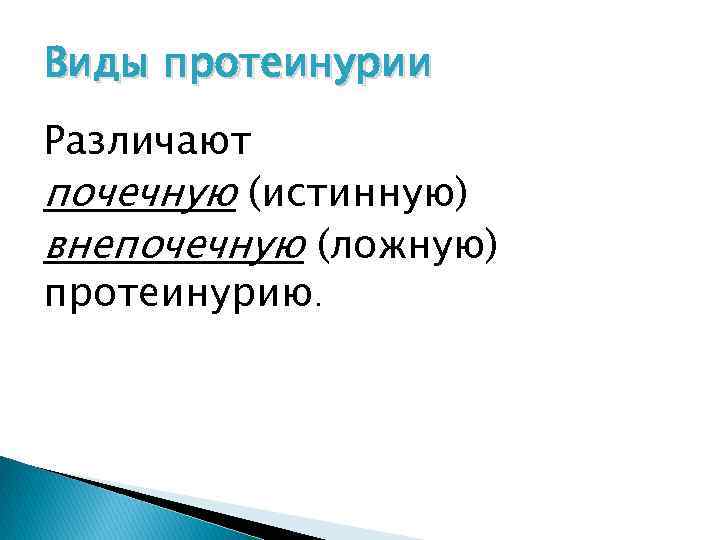 Виды протеинурии

Различают
почечную (истинную)
внепочечную (ложную)
протеинурию.